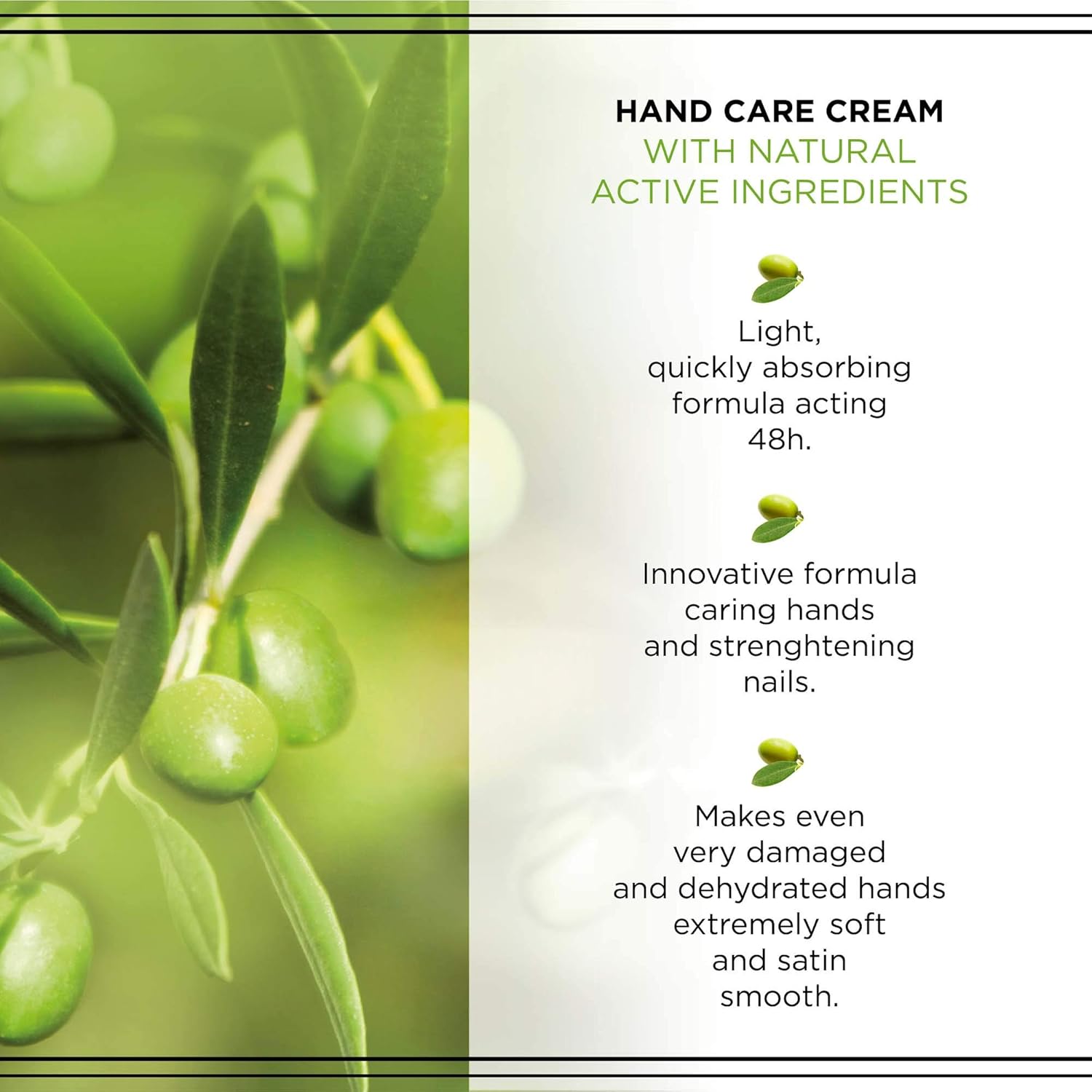 HAND CARE CREAM
WITH NATURAL ACTIVE INGREDIENTS

Light, quickly absorbing formula acting 48h.

Innovative formula caring hands and strenghtening nails.

Makes even very damaged and dehydrated hands extremely soft and satin smooth.